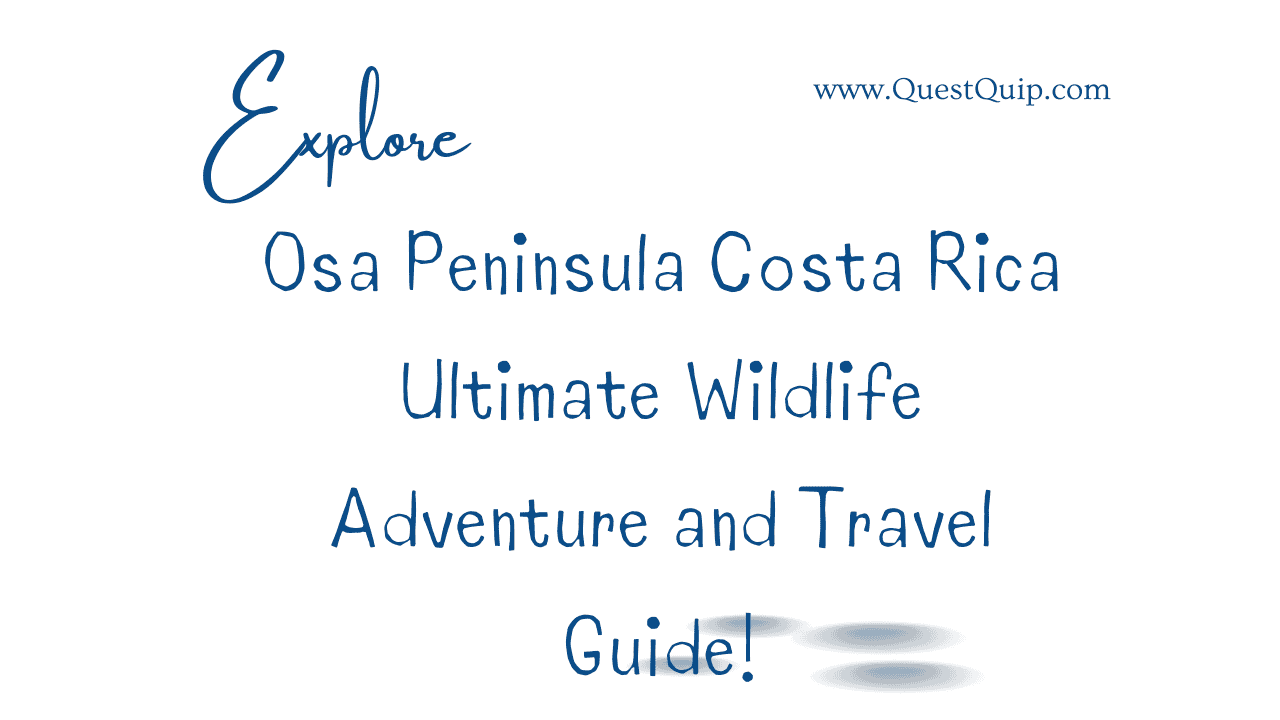 Explore

www.QuestQuip.com

Osa Peninsula Costa Rica Ultimate Wildlife Adventure and Travel Guide!